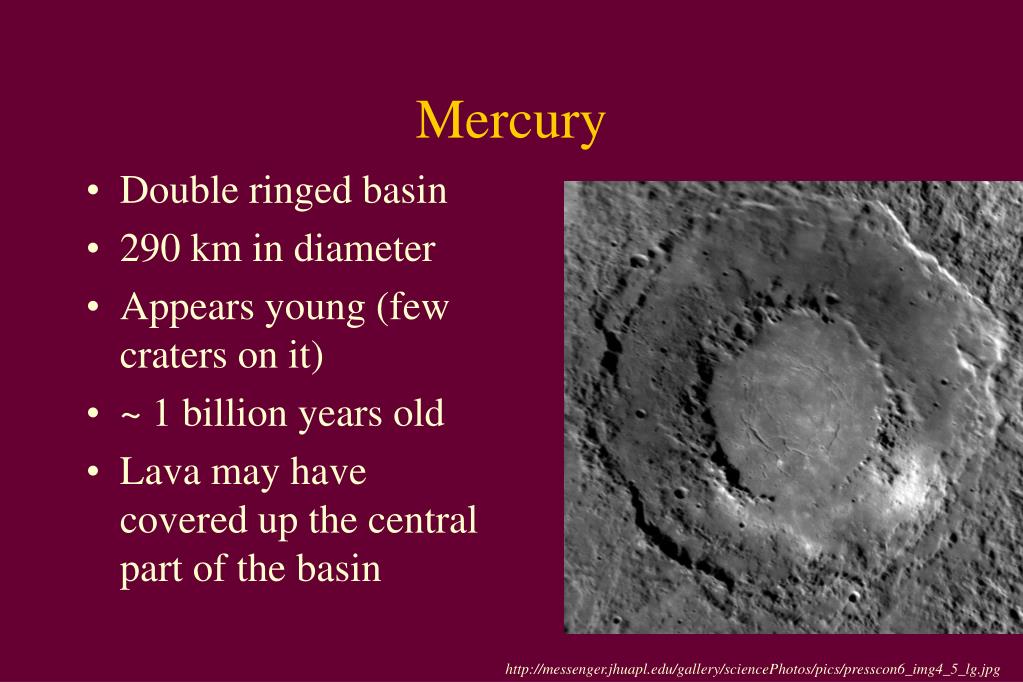 Mercury

• Double ringed basin
• 290 km in diameter
• Appears young (few craters on it)
• ~ 1 billion years old
• Lava may have covered up the central part of the basin

http://messenger.jhuapl.edu/gallery/sciencePhotos/pics/presscon6_img4_5_lg.jpg